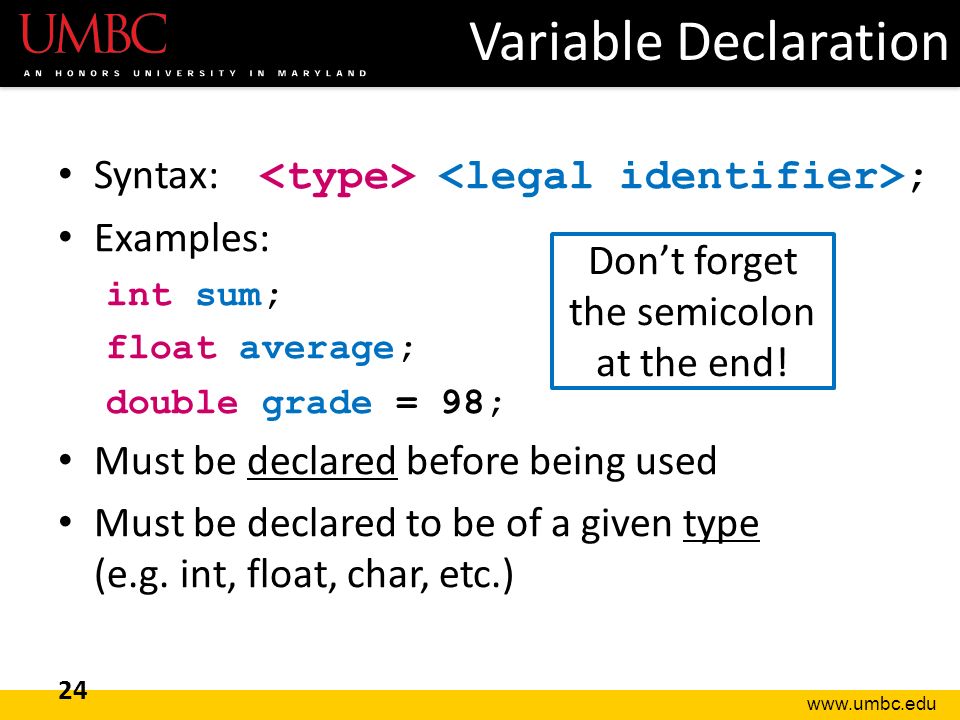 UMBC
AN HONORS UNIVERSITY IN MARYLAND

Variable Declaration

• Syntax: <type> <legal identifier>;
• Examples:
int sum;
float average;
double grade = 98;

Don't forget the semicolon at the end!

• Must be declared before being used
• Must be declared to be of a given type (e.g. int, float, char, etc.)

24

www.umbc.edu